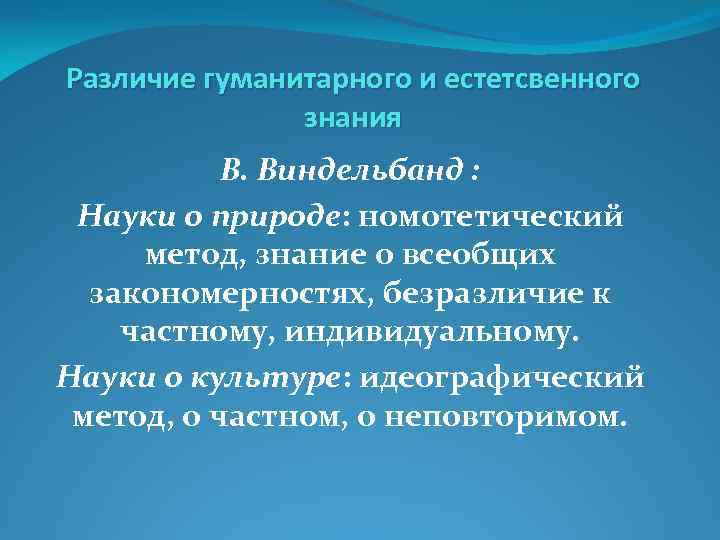 Различие гуманитарного и естетсвенного знания

В. Виндельбанд :

Науки о природе: номотетический метод, знание о всеобщих закономерностях, безразличие к частному, индивидуальному.

Науки о культуре: идеографический метод, о частном, о неповторимом.